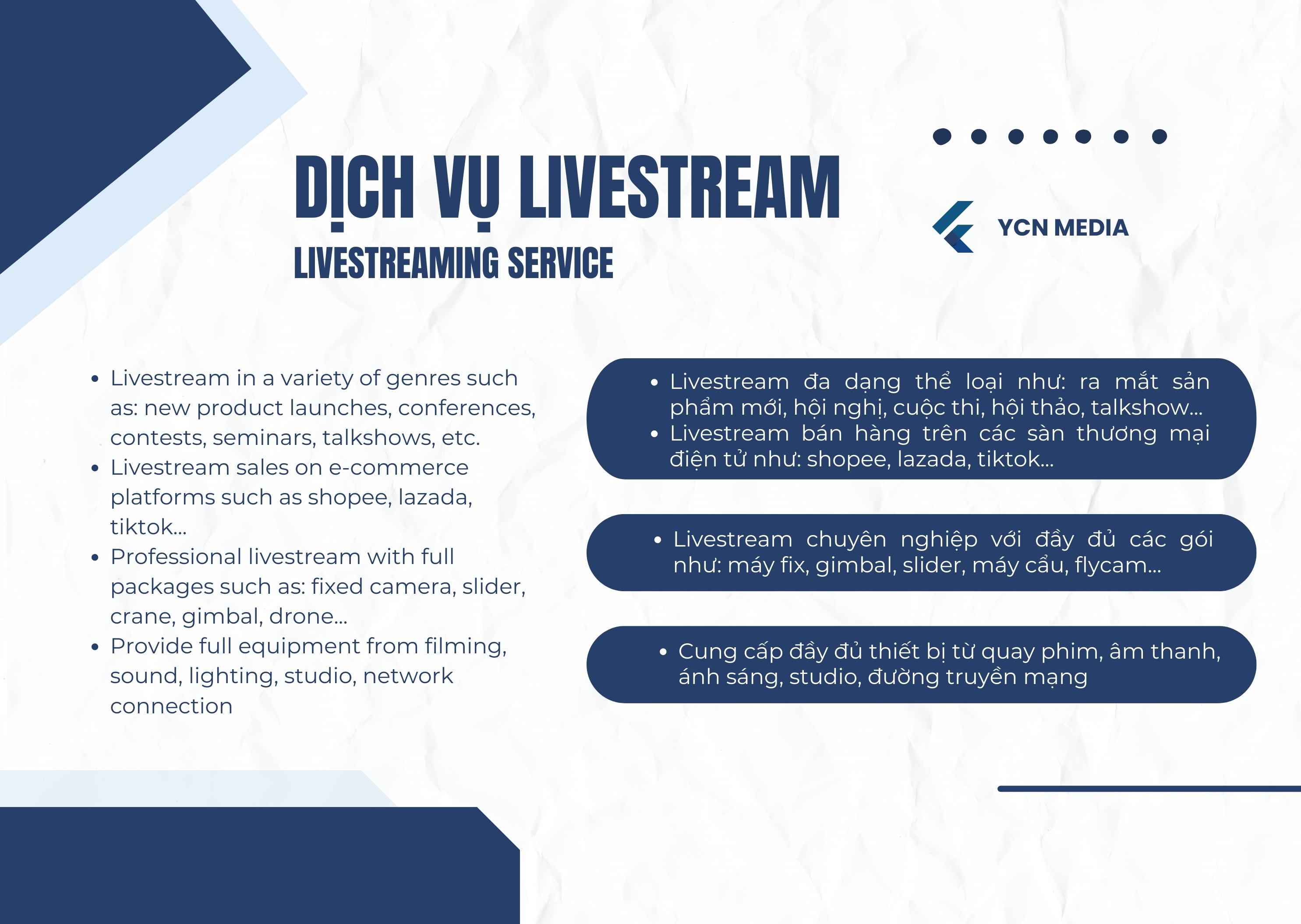 DỊCH VỤ LIVESTREAM
LIVESTREAMING SERVICE

YCN MEDIA

• Livestream in a variety of genres such as: new product launches, conferences, contests, seminars, talkshows, etc.
• Livestream sales on e-commerce platforms such as shopee, lazada, tiktok...
• Professional livestream with full packages such as: fixed camera, slider, crane, gimbal, drone...
• Provide full equipment from filming, sound, lighting, studio, network connection

• Livestream đa dạng thể loại như: ra mắt sản phẩm mới, hội nghị, cuộc thi, hội thảo, talkshow...
• Livestream bán hàng trên các sàn thương mại điện tử như: shopee, lazada, tiktok...

• Livestream chuyên nghiệp với đầy đủ các gói như: máy fix, gimbal, slider, máy cẩu, flycam...

• Cung cấp đầy đủ thiết bị từ quay phim, âm thanh, ánh sáng, studio, đường truyền mạng